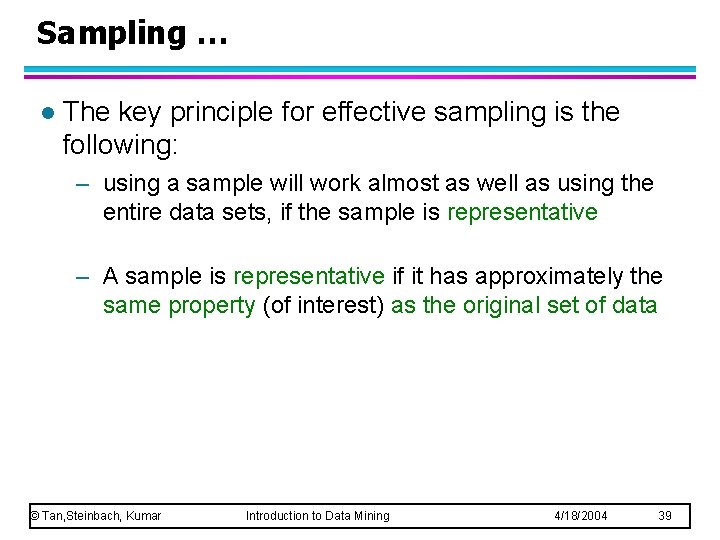 Sampling …

● The key principle for effective sampling is the following:

– using a sample will work almost as well as using the entire data sets, if the sample is representative

– A sample is representative if it has approximately the same property (of interest) as the original set of data

© Tan,Steinbach, Kumar Introduction to Data Mining 4/18/2004 39